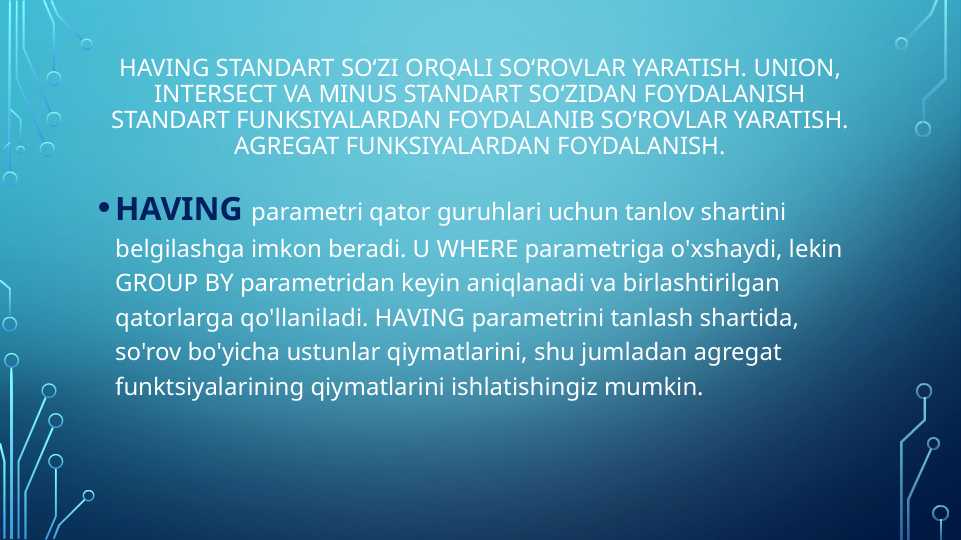 HAVING STANDART SO‘ZI ORQALI SO‘ROVLAR YARATISH. UNION, INTERSECT VA MINUS STANDART SO‘ZIDAN FOYDALANISH STANDART FUNKSIYALARDAN FOYDALANIB SO‘ROVLAR YARATISH. AGREGAT FUNKSIYALARDAN FOYDALANISH.

• HAVING parametri qator guruhlari uchun tanlov shartini belgilashga imkon beradi. U WHERE parametriga o'xshaydi, lekin GROUP BY parametridan keyin aniqlanadi va birlashtirilgan qatorlarga qo'llaniladi. HAVING parametrini tanlash shartida, so'rov bo'yicha ustunlar qiymatlarini, shu jumladan agregat funktsiyalarining qiymatlarini ishlatishingiz mumkin.